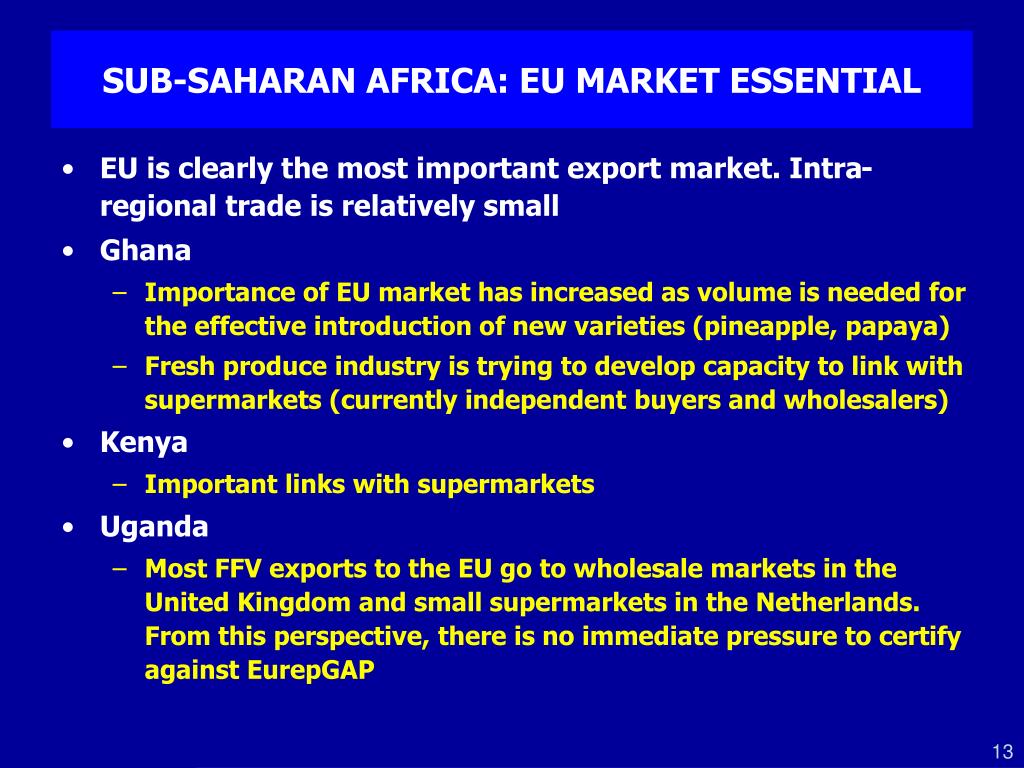 SUB-SAHARAN AFRICA: EU MARKET ESSENTIAL

• EU is clearly the most important export market. Intra-regional trade is relatively small
• Ghana
– Importance of EU market has increased as volume is needed for the effective introduction of new varieties (pineapple, papaya)
– Fresh produce industry is trying to develop capacity to link with supermarkets (currently independent buyers and wholesalers)
• Kenya
– Important links with supermarkets
• Uganda
– Most FFV exports to the EU go to wholesale markets in the United Kingdom and small supermarkets in the Netherlands. From this perspective, there is no immediate pressure to certify against EurepGAP

13